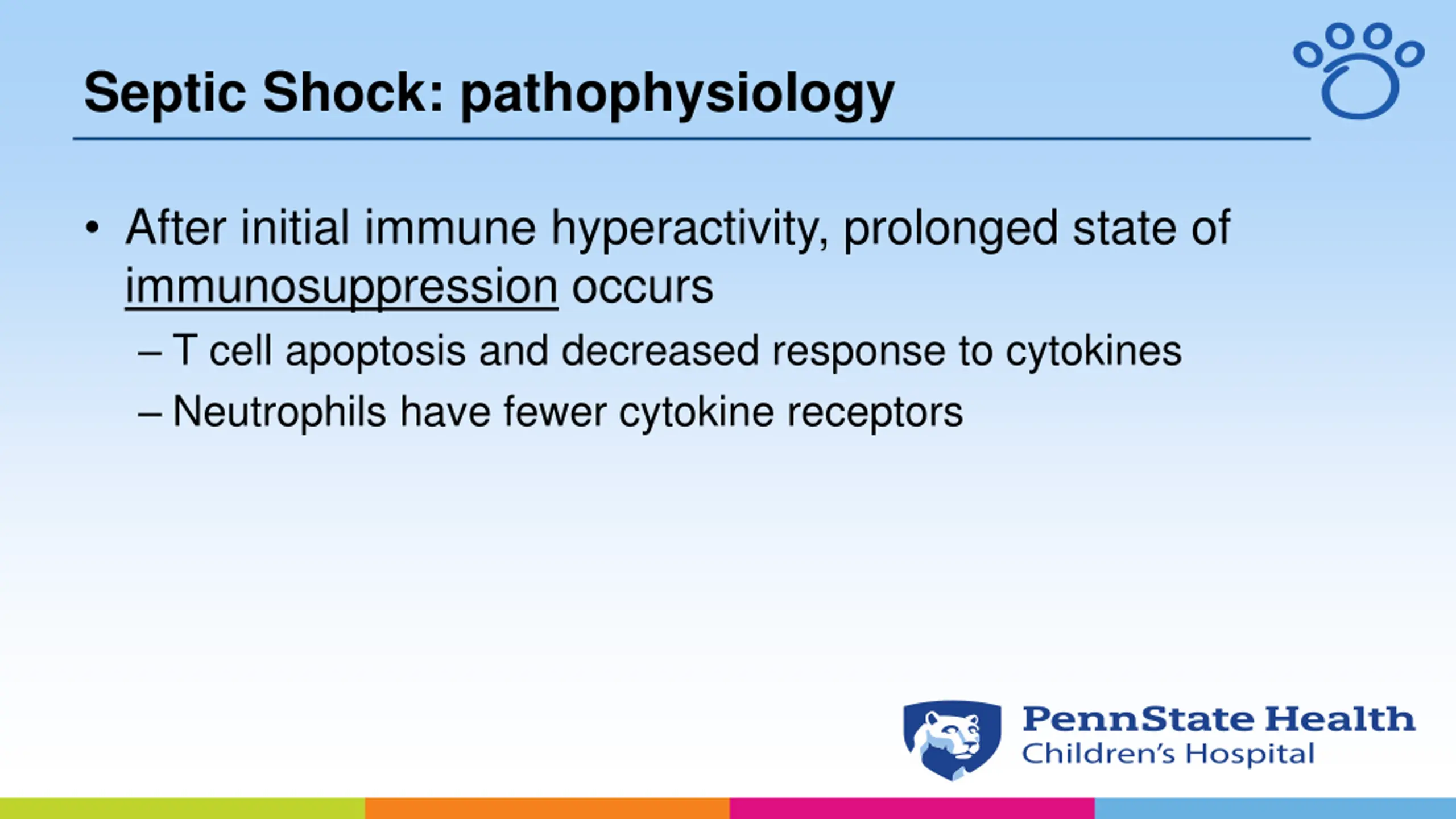 Septic Shock: pathophysiology

• After initial immune hyperactivity, prolonged state of immunosuppression occurs
– T cell apoptosis and decreased response to cytokines
– Neutrophils have fewer cytokine receptors

PennState Health
Children's Hospital